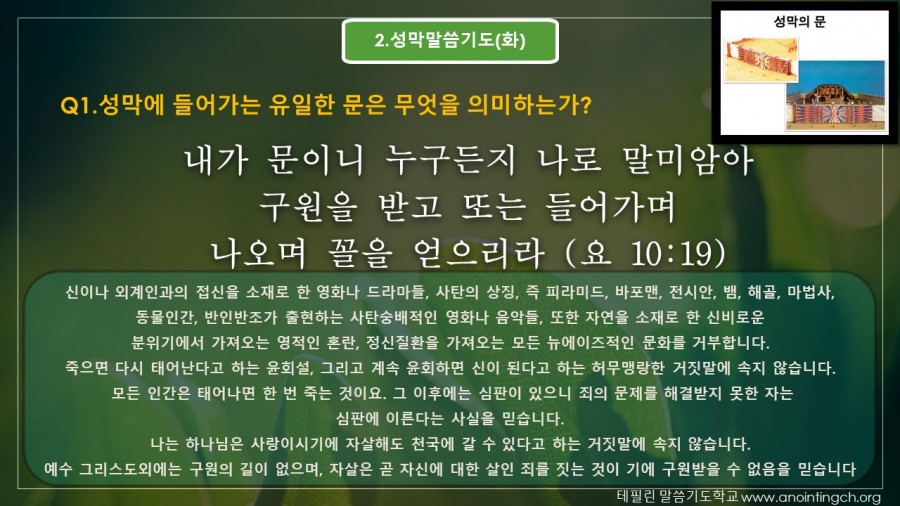 2.성막말씀기도(화)

성막의 문

Q1.성막에 들어가는 유일한 문은 무엇을 의미하는가?

내가 문이니 누구든지 나로 말미암아 구원을 받고 또는 들어가며 나오며 꼴을 얻으리라 (요 10:19)

신이나 외계인과의 접신을 소재로 한 영화나 드라마들, 사탄의 상징, 즉 피라미드, 바포맨, 전시안, 뱀, 해골, 마법사, 동물인간, 반인반조가 출현하는 사탄숭배적인 영화나 음악들, 또한 자연을 소재로 한 신비로운 분위기에서 가져오는 영적인 혼란, 정신질환을 가져오는 모든 뉴에이즈적인 문화를 거부합니다.
죽으면 다시 태어난다고 하는 윤회설, 그리고 계속 윤회하면 신이 된다고 하는 허무맹랑한 거짓말에 속지 않습니다.
모든 인간은 태어나면 한 번 죽는 것이요. 그 이후에는 심판이 있으니 죄의 문제를 해결받지 못한 자는 심판에 이른다는 사실을 믿습니다.
나는 하나님은 사랑이시기에 자살해도 천국에 갈 수 있다고 하는 거짓말에 속지 않습니다.
예수 그리스도외에는 구원의 길이 없으며, 자살은 곧 자신에 대한 살인 죄를 짓는 것이 기에 구원받을 수 없음을 믿습니다

테필린 말씀기도학교 www.anointingch.org